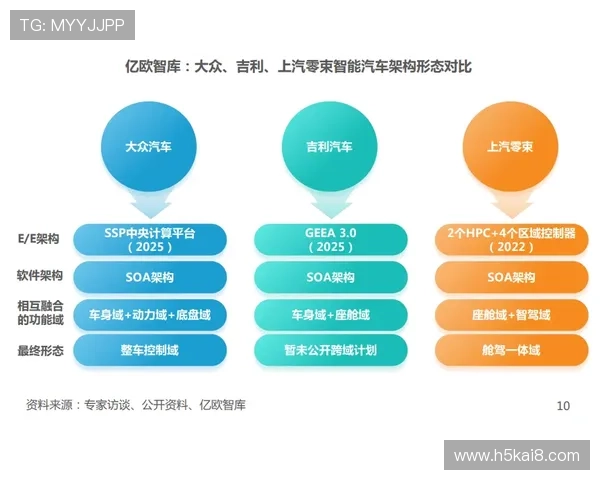 TG: MYYJJPP

亿欧智库：大众、吉利、上汽零束智能汽车架构形态对比

|  | 大众汽车 | 吉利汽车 | 上汽零束 |
|---|---|---|---|
| E/E架构 | SSP中央计算平台（2025） | GEEA 3.0（2025） | 2个HPC+4个区域控制器（2022） |
| 软件架构 | SOA架构 | SOA架构 | SOA架构 |
| 相互融合的功能域 | 车身域+动力域+底盘域 | 车身域+座舱域 | 座舱域+智驾域 |
| 最终形态 | 整车控制域 | 暂未公开跨域计划 | 舱驾一体域 |

资料来源：专家访谈、公开资料、亿欧智库

10

www.h5kai8.com